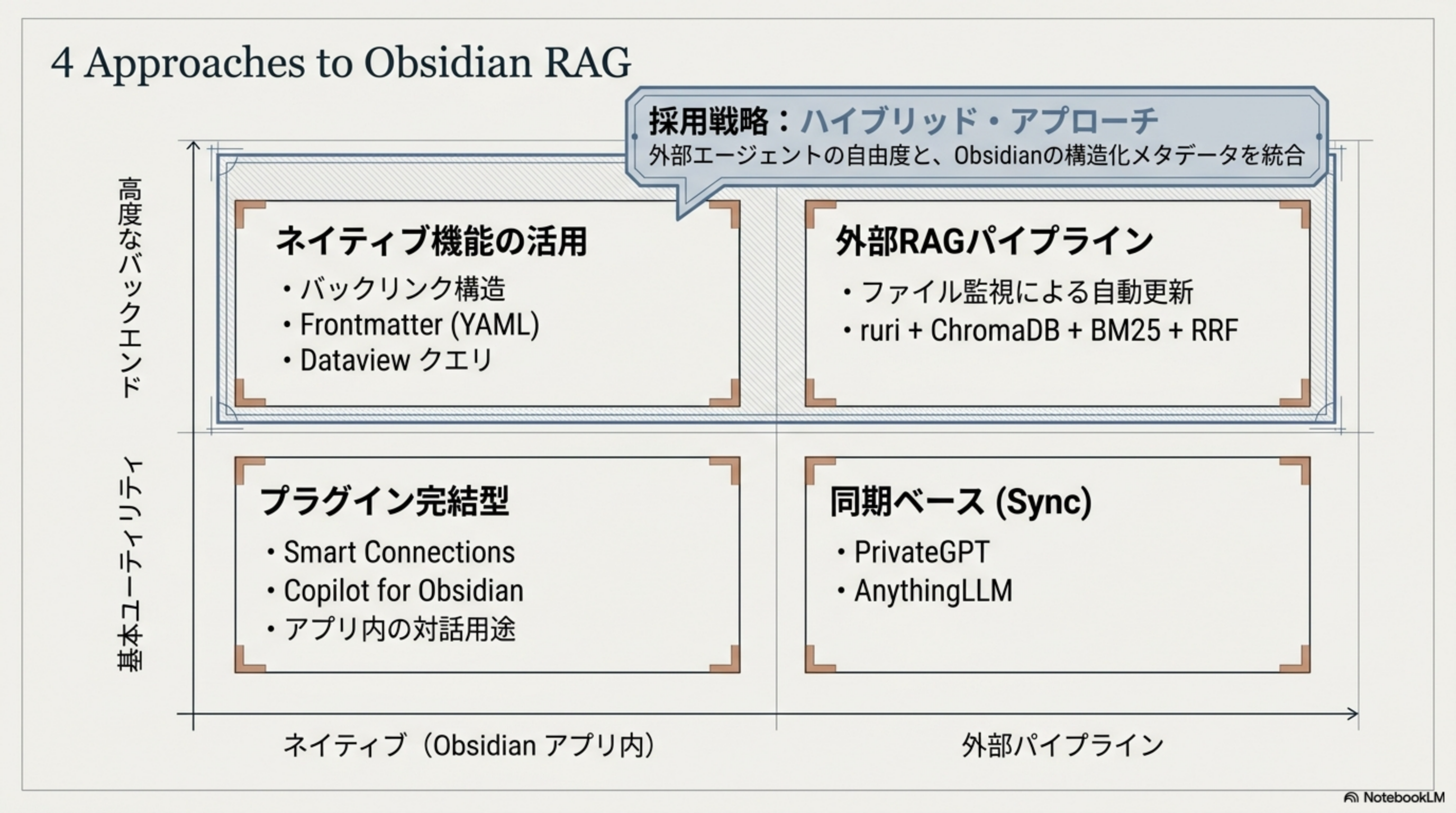 4 Approaches to Obsidian RAG

採用戦略：ハイブリッド・アプローチ
外部エージェントの自由度と、Obsidianの構造化メタデータを統合

高度なバックエンド

ネイティブ機能の活用
・バックリンク構造
・Frontmatter (YAML)
・Dataview クエリ

外部RAGパイプライン
・ファイル監視による自動更新
・ruri + ChromaDB + BM25 + RRF

基本ユーティリティ

プラグイン完結型
・Smart Connections
・Copilot for Obsidian
・アプリ内の対話用途

同期ベース (Sync)
・PrivateGPT
・AnythingLLM

ネイティブ（Obsidian アプリ内）

外部パイプライン

NotebookLM